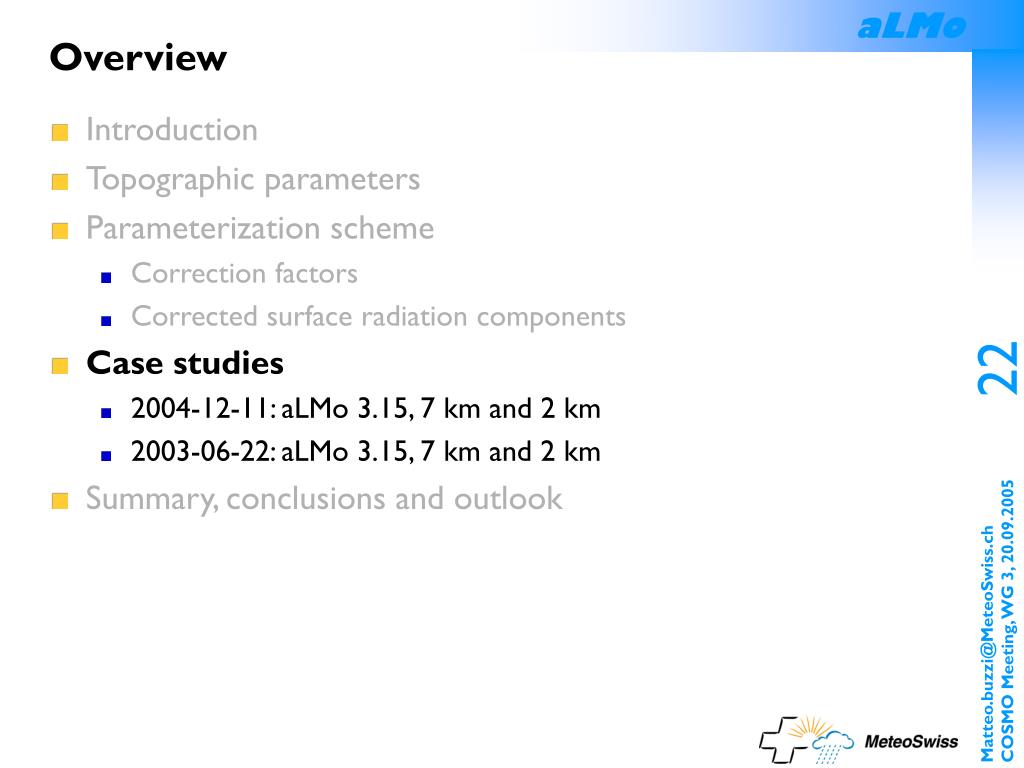 aLMo

Overview

Introduction

Topographic parameters

Parameterization scheme

Correction factors

Corrected surface radiation components

Case studies

2004-12-11: aLMo 3.15, 7 km and 2 km

2003-06-22: aLMo 3.15, 7 km and 2 km

Summary, conclusions and outlook

22

Matteo.buzzi@MeteoSwiss.ch
COSMO Meeting, WG 3, 20.09.2005

MeteoSwiss